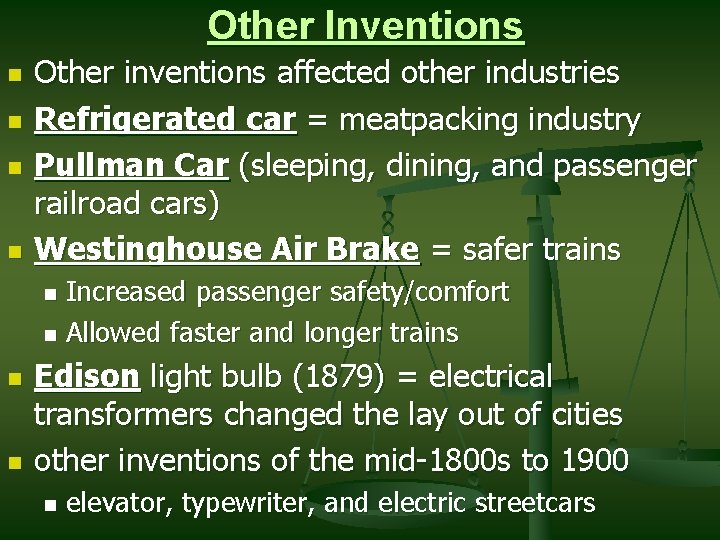 Other Inventions

- Other inventions affected other industries
- Refrigerated car = meatpacking industry
- Pullman Car (sleeping, dining, and passenger railroad cars)
- Westinghouse Air Brake = safer trains
  - Increased passenger safety/comfort
  - Allowed faster and longer trains
- Edison light bulb (1879) = electrical transformers changed the lay out of cities
- other inventions of the mid-1800s to 1900
  - elevator, typewriter, and electric streetcars